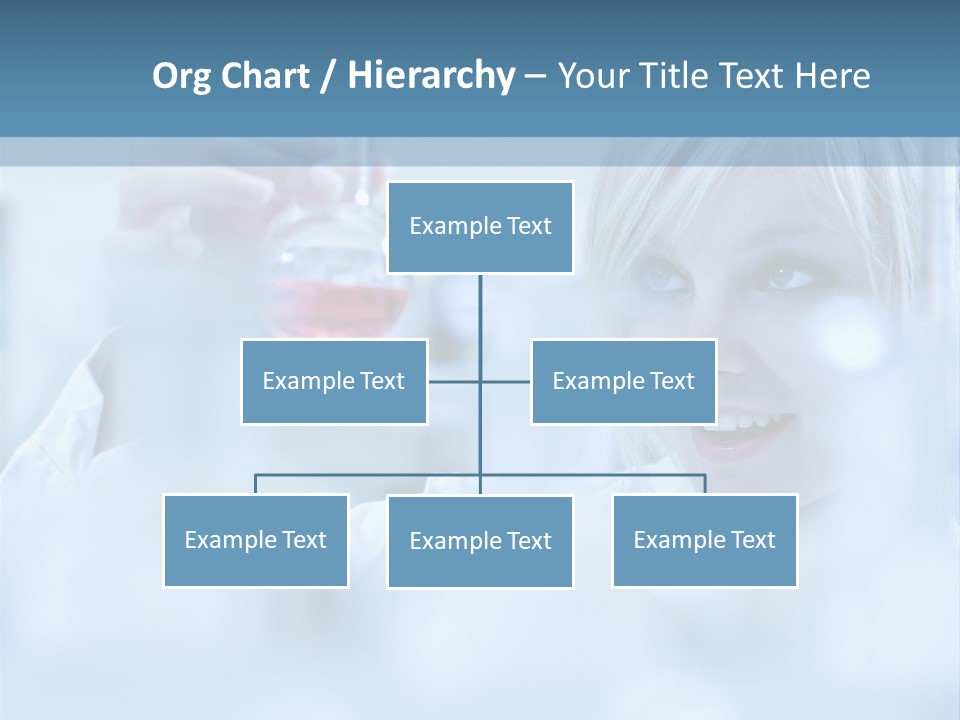 Org Chart / Hierarchy – Your Title Text Here

Example Text

Example Text

Example Text

Example Text

Example Text

Example Text